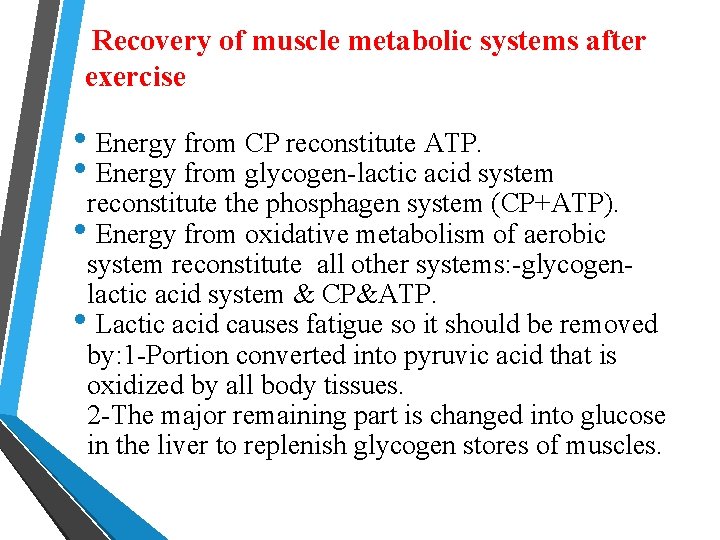 Recovery of muscle metabolic systems after exercise

• Energy from CP reconstitute ATP.
• Energy from glycogen-lactic acid system reconstitute the phosphagen system (CP+ATP).
• Energy from oxidative metabolism of aerobic system reconstitute all other systems:-glycogen-lactic acid system & CP&ATP.
• Lactic acid causes fatigue so it should be removed by:1-Portion converted into pyruvic acid that is oxidized by all body tissues.
2-The major remaining part is changed into glucose in the liver to replenish glycogen stores of muscles.